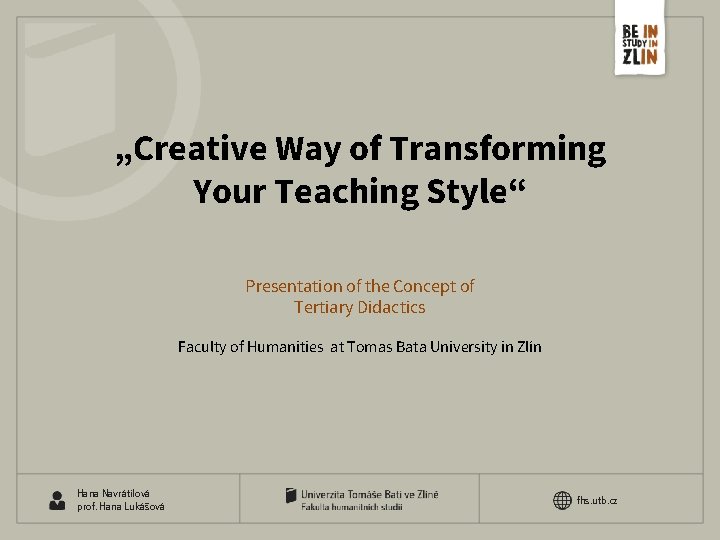 BE IN
STUDY IN
ZLIN

„Creative Way of Transforming Your Teaching Style“

Presentation of the Concept of
Tertiary Didactics

Faculty of Humanities at Tomas Bata University in Zlín

Hana Navrátilová
prof. Hana Lukášová

Univerzita Tomáše Bati ve Zlíně
Fakulta humanitních studií

fhs.utb.cz